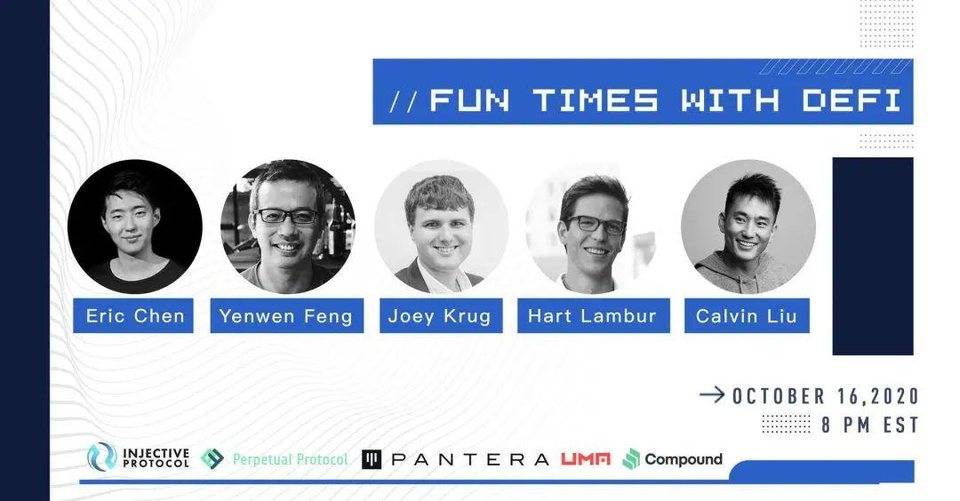 // FUN TIMES WITH DEFI

Eric Chen

Yenwen Feng

Joey Krug

Hart Lambur

Calvin Liu

→ OCTOBER 16,2020
8 PM EST

INJECTIVE PROTOCOL

Perpetual Protocol

PANTERA

UMA

Compound